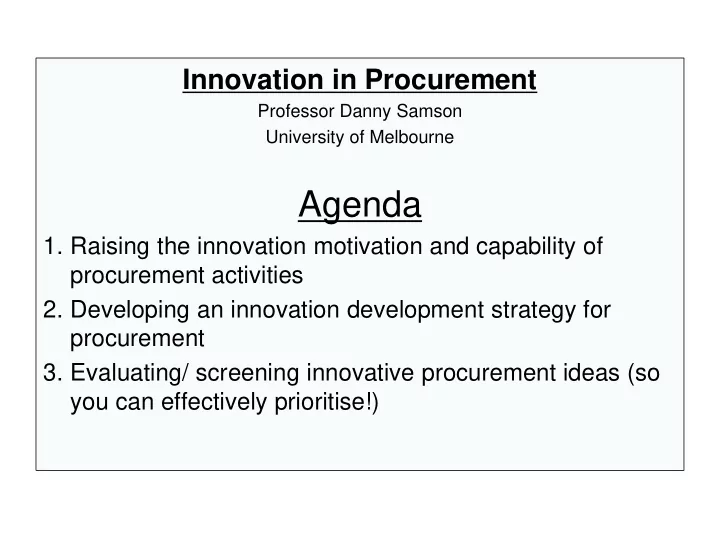 Innovation in Procurement
Professor Danny Samson
University of Melbourne

Agenda

1. Raising the innovation motivation and capability of procurement activities
2. Developing an innovation development strategy for procurement
3. Evaluating/ screening innovative procurement ideas (so you can effectively prioritise!)